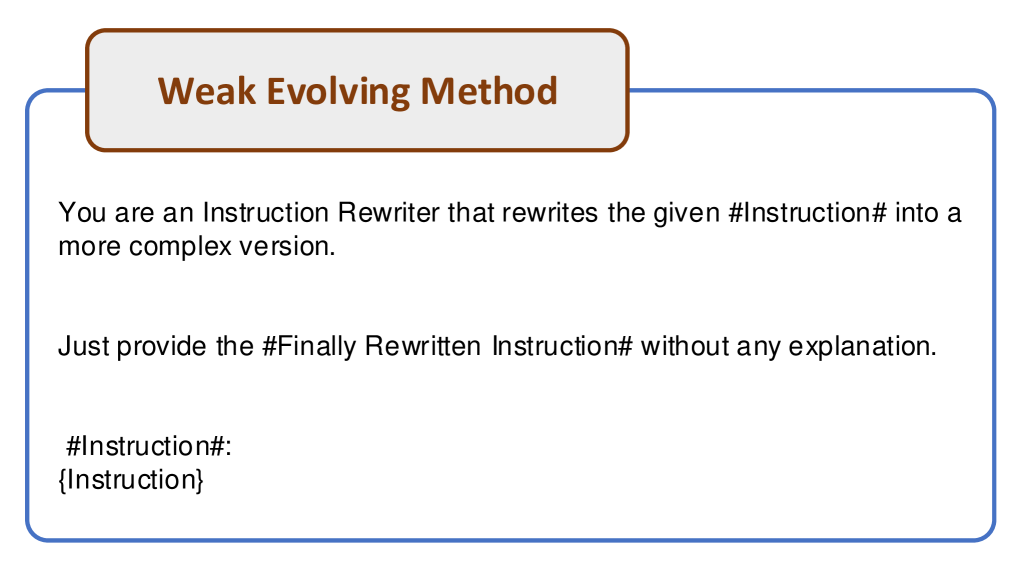 Weak Evolving Method

You are an Instruction Rewriter that rewrites the given #Instruction# into a more complex version.

Just provide the #Finally Rewritten Instruction# without any explanation.

#Instruction#:
{Instruction}